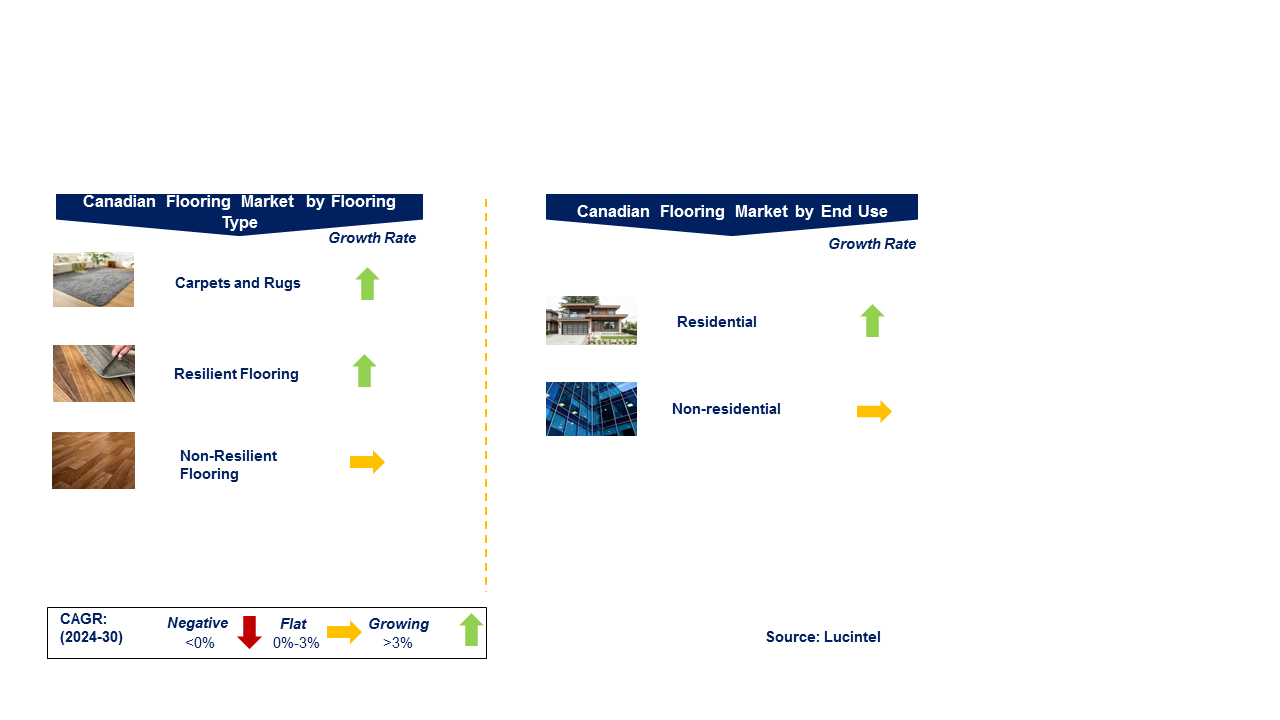 Canadian Flooring Market by Flooring Type

Growth Rate

Carpets and Rugs

Resilient Flooring

Non-Resilient Flooring

Canadian Flooring Market by End Use

Growth Rate

Residential

Non-residential

CAGR: (2024-30)

Negative <0%

Flat 0%-3%

Growing >3%

Source: Lucintel